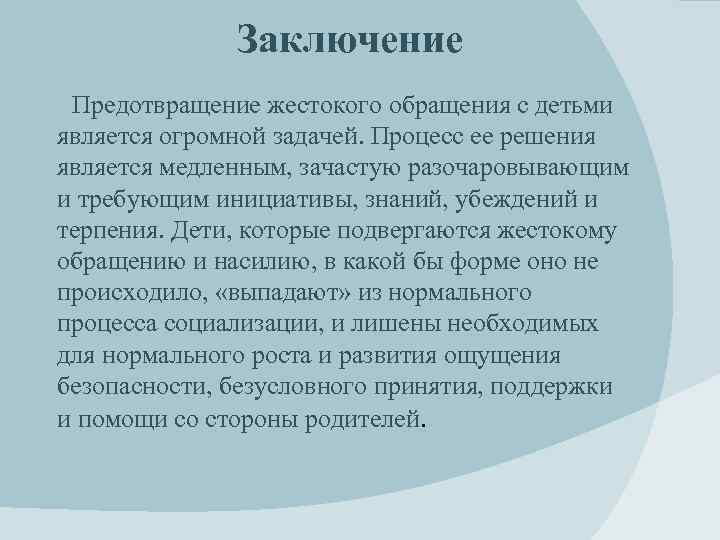 Заключение

Предотвращение жестокого обращения с детьми является огромной задачей. Процесс ее решения является медленным, зачастую разочаровывающим и требующим инициативы, знаний, убеждений и терпения. Дети, которые подвергаются жестокому обращению и насилию, в какой бы форме оно не происходило, «выпадают» из нормального процесса социализации, и лишены необходимых для нормального роста и развития ощущения безопасности, безусловного принятия, поддержки и помощи со стороны родителей.